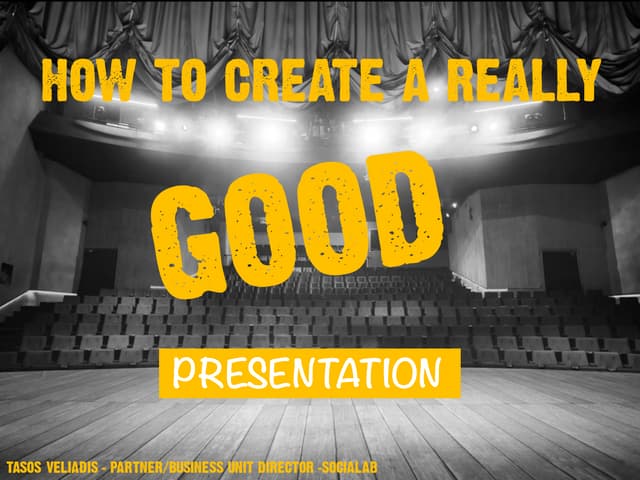 HOW TO CREATE A REALLY

GOOD

PRESENTATION

TASOS VELIADIS - PARTNER/BUSINESS UNIT DIRECTOR -SOCIALAB